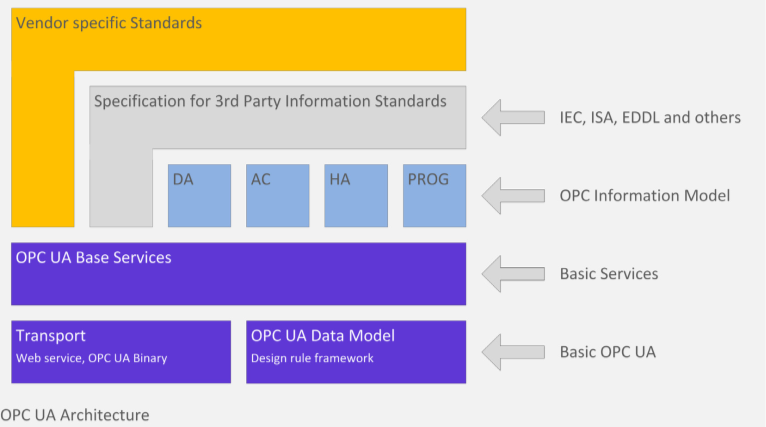 Vendor specific Standards

Specification for 3rd Party Information Standards

IEC, ISA, EDDL and others

DA

AC

HA

PROG

OPC Information Model

OPC UA Base Services

Basic Services

Transport
Web service, OPC UA Binary

OPC UA Data Model
Design rule framework

Basic OPC UA

OPC UA Architecture